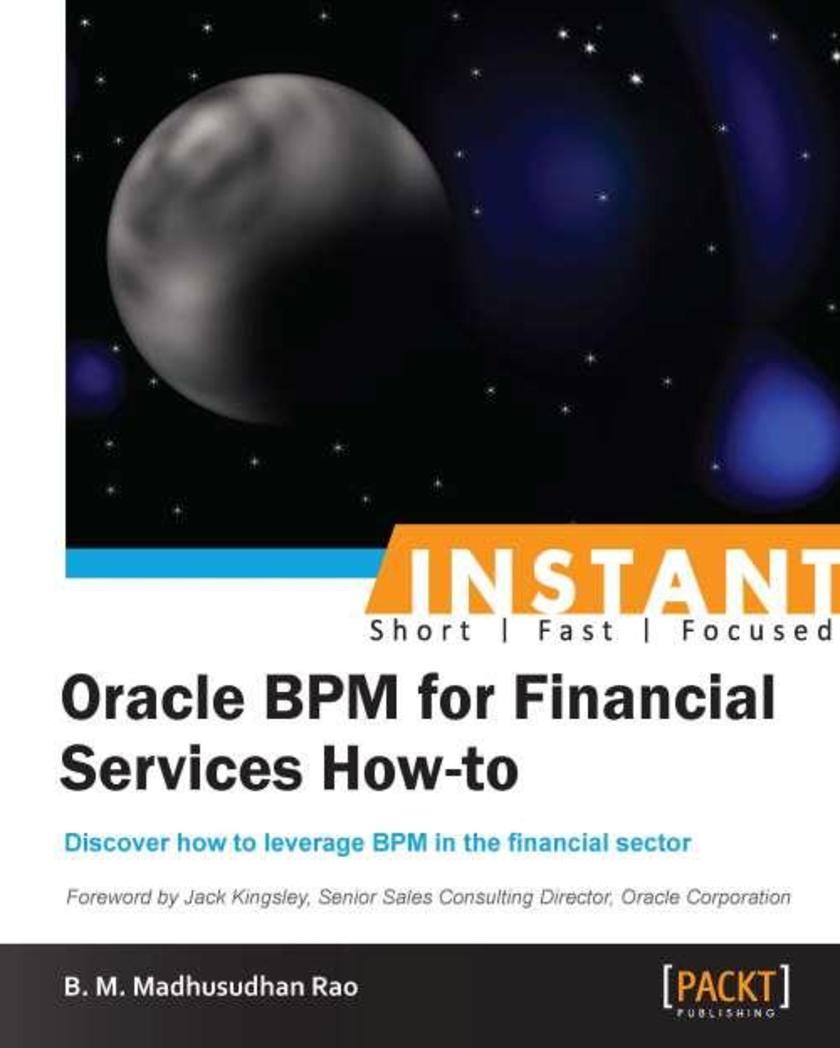 INSTANT
Short | Fast | Focused

Oracle BPM for Financial Services How-to

Discover how to leverage BPM in the financial sector

Foreword by Jack Kingsley, Senior Sales Consulting Director, Oracle Corporation

B. M. Madhusudhan Rao

[PACKT]
PUBLISHING